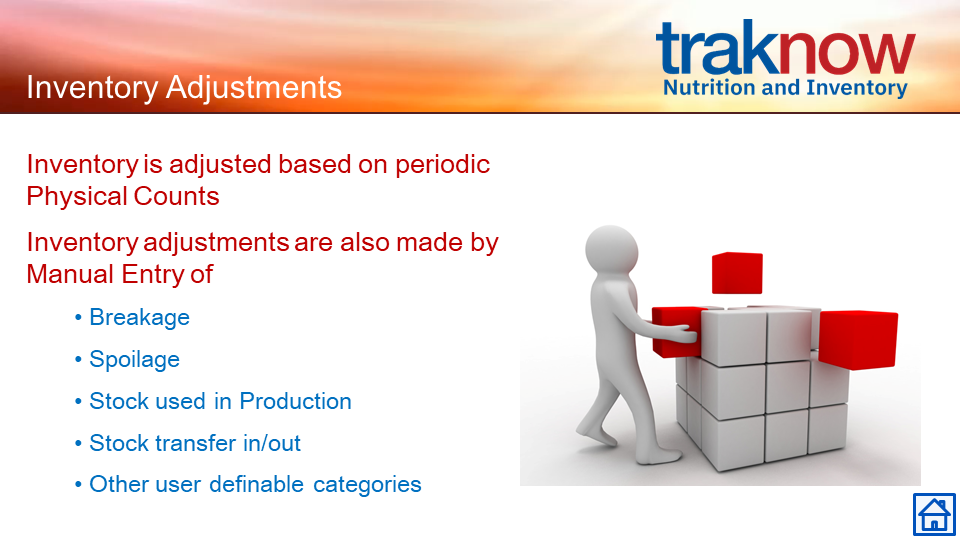 Inventory Adjustments

traknow
Nutrition and Inventory

Inventory is adjusted based on periodic Physical Counts

Inventory adjustments are also made by Manual Entry of

• Breakage
• Spoilage
• Stock used in Production
• Stock transfer in/out
• Other user definable categories